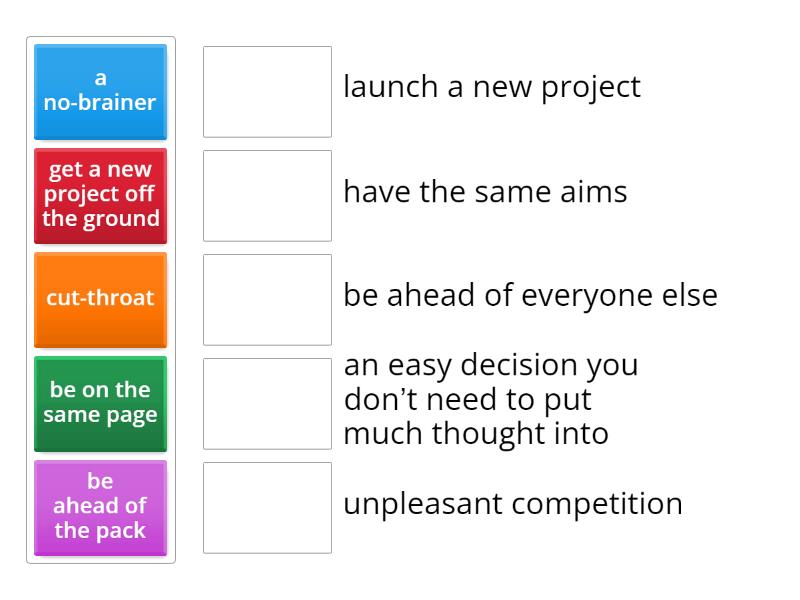 a no-brainer

get a new project off the ground

cut-throat

be on the same page

be ahead of the pack

launch a new project

have the same aims

be ahead of everyone else

an easy decision you don't need to put much thought into

unpleasant competition